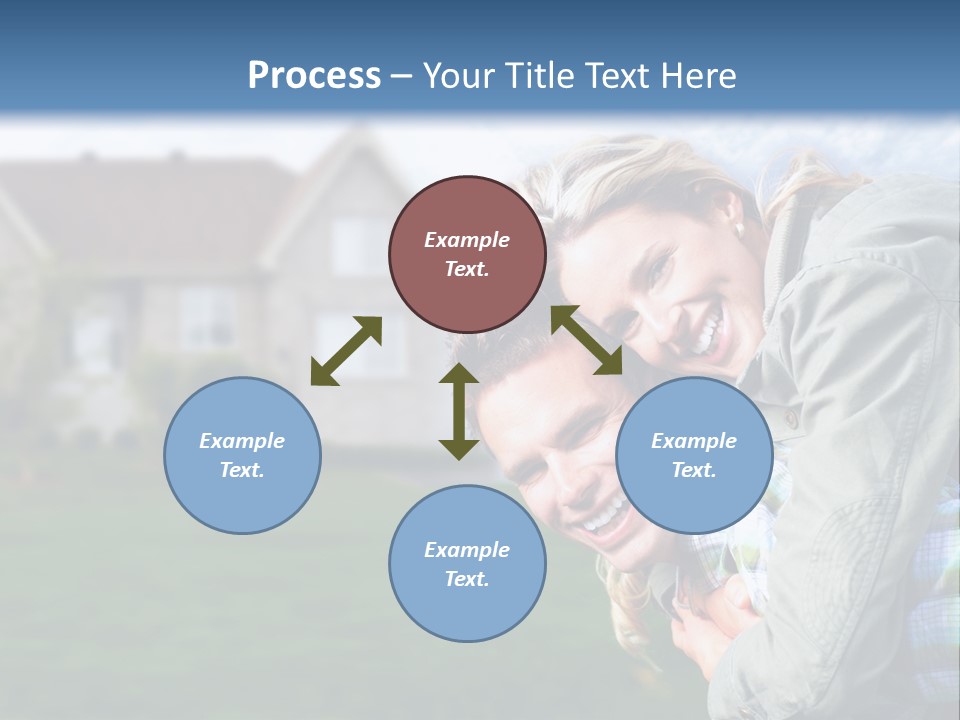 Process – Your Title Text Here

Example Text.

Example Text.

Example Text.

Example Text.